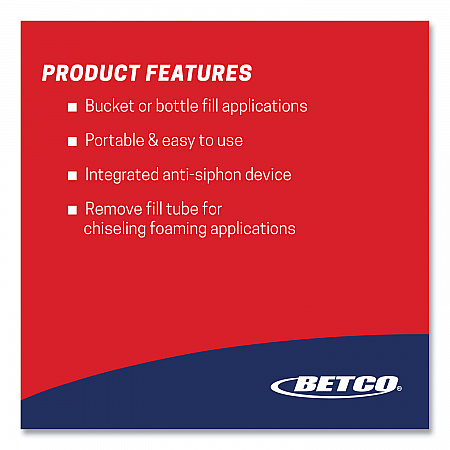 PRODUCT FEATURES

• Bucket or bottle fill applications

• Portable & easy to use

• Integrated anti-siphon device

• Remove fill tube for chiseling foaming applications

BETCO®